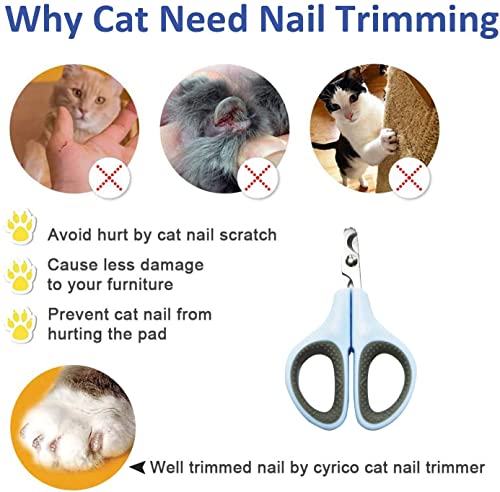 Why Cat Need Nail Trimming

Avoid hurt by cat nail scratch

Cause less damage to your furniture

Prevent cat nail from hurting the pad

Well trimmed nail by cyrico cat nail trimmer